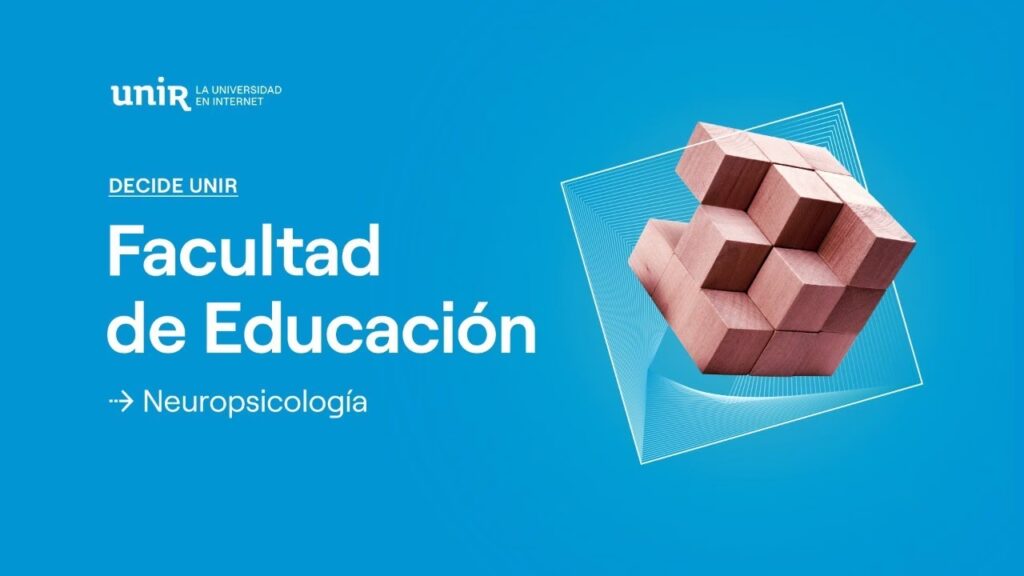 unir LA UNIVERSIDAD EN INTERNET

DECIDE UNIR

Facultad de Educación

→ Neuropsicología